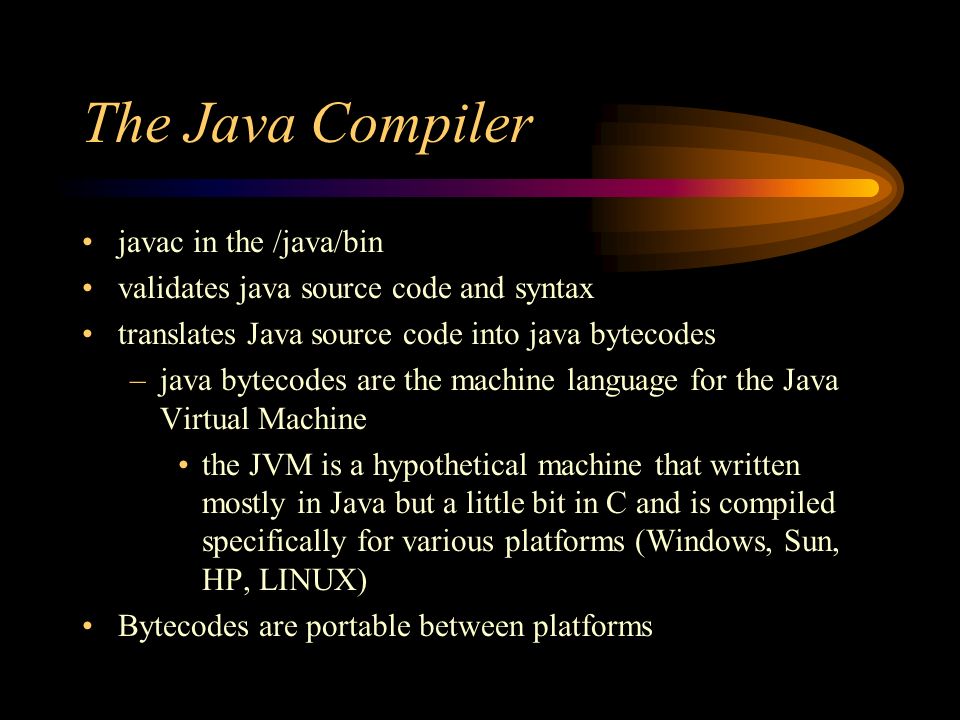 The Java Compiler

• javac in the /java/bin
• validates java source code and syntax
• translates Java source code into java bytecodes
– java bytecodes are the machine language for the Java Virtual Machine
• the JVM is a hypothetical machine that written mostly in Java but a little bit in C and is compiled specifically for various platforms (Windows, Sun, HP, LINUX)
• Bytecodes are portable between platforms